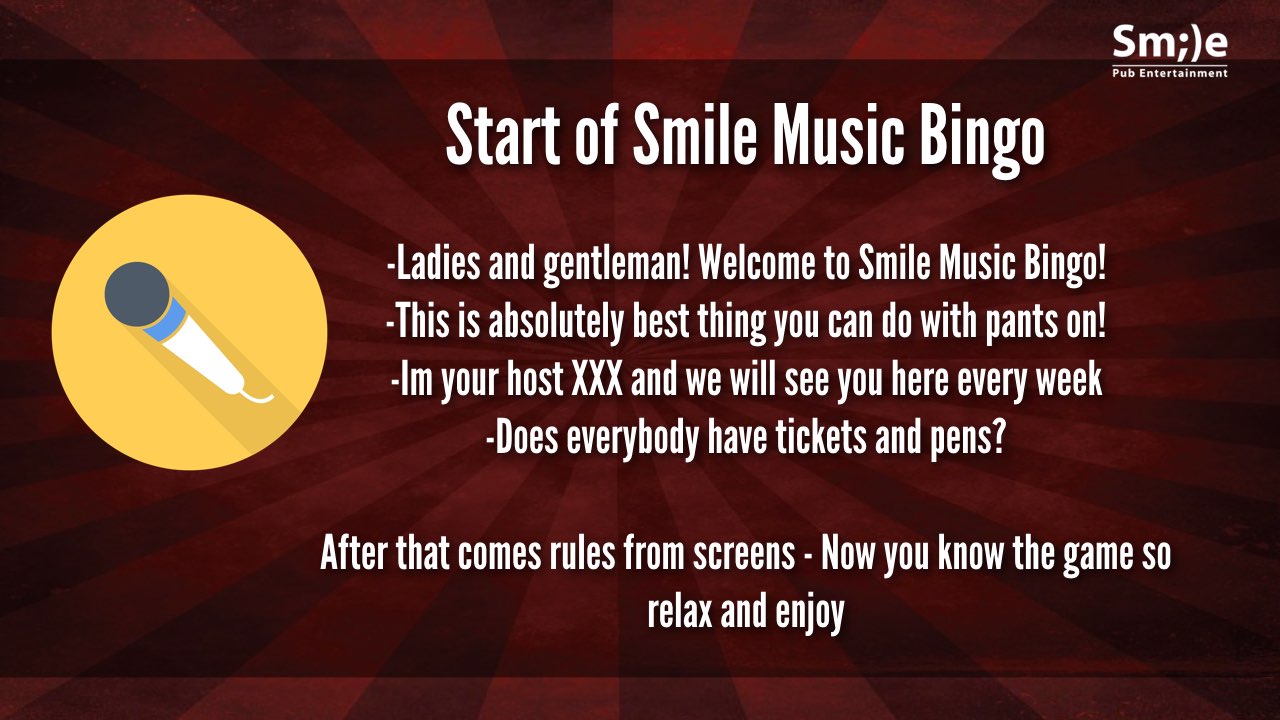 Sm;)e
Pub Entertainment

Start of Smile Music Bingo

-Ladies and gentleman! Welcome to Smile Music Bingo!
-This is absolutely best thing you can do with pants on!
-Im your host XXX and we will see you here every week
-Does everybody have tickets and pens?

After that comes rules from screens - Now you know the game so relax and enjoy